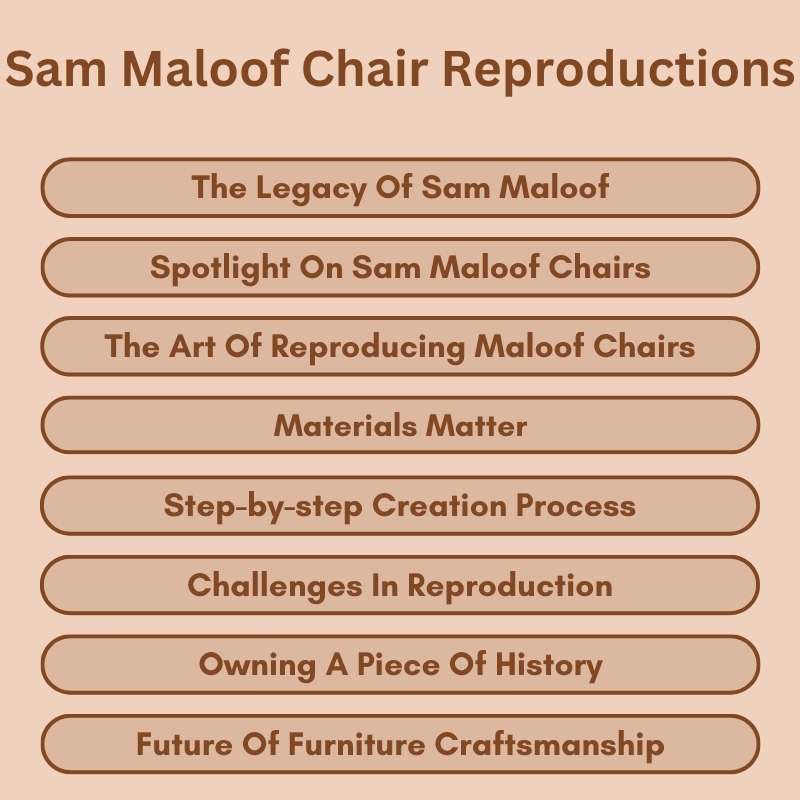 Sam Maloof Chair Reproductions

The Legacy Of Sam Maloof

Spotlight On Sam Maloof Chairs

The Art Of Reproducing Maloof Chairs

Materials Matter

Step-by-step Creation Process

Challenges In Reproduction

Owning A Piece Of History

Future Of Furniture Craftsmanship